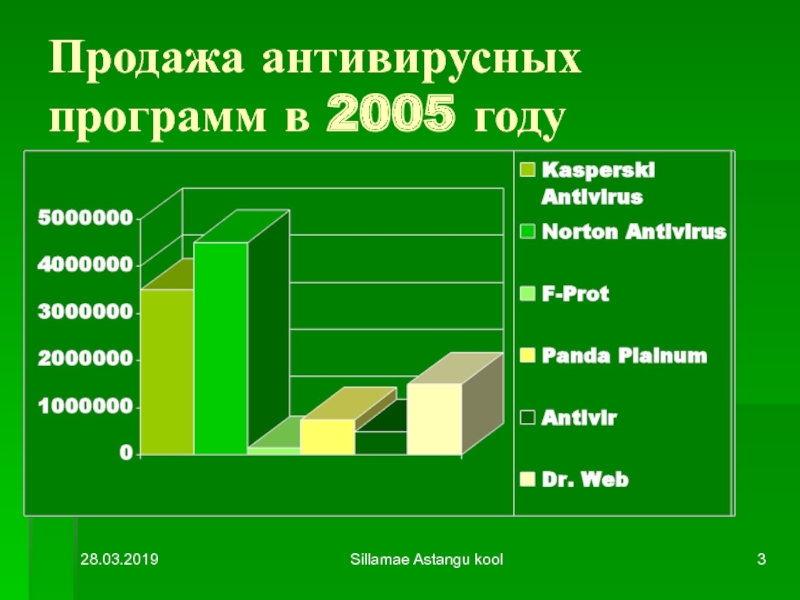 Продажа антивирусных программ в 2005 году

5000000
4000000
3000000
2000000
1000000
0

Kasperski Antivirus
Norton Antivirus
F-Prot
Panda Plainum
Antivir
Dr. Web

28.03.2019
Sillamae Astangu kool
3